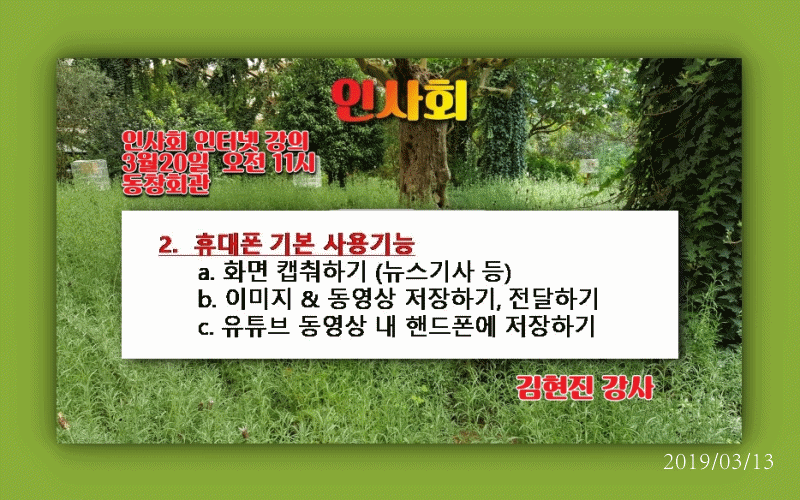 인사회

인사회 인터넷 강의
3월20일 오전 11시
동창회관

2. 휴대폰 기본 사용기능
a. 화면 캡춰하기 (뉴스기사 등)
b. 이미지 & 동영상 저장하기, 전달하기
c. 유튜브 동영상 내 핸드폰에 저장하기

김현진 강사

2019/03/13